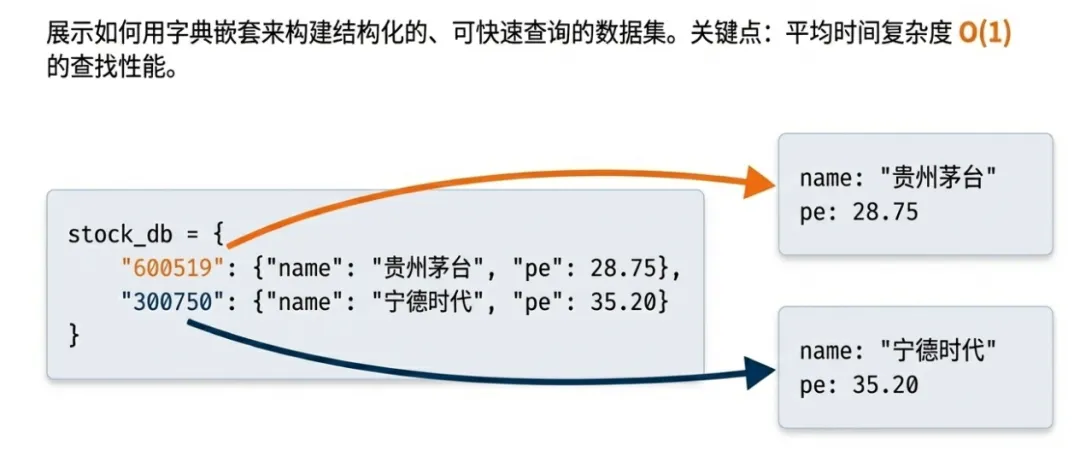 展示如何用字典嵌套来构建结构化的、可快速查询的数据集。关键点：平均时间复杂度 O(1) 的查找性能。

stock_db = {
    "600519": {"name": "贵州茅台", "pe": 28.75},
    "300750": {"name": "宁德时代", "pe": 35.20}
}

name: "贵州茅台"
pe: 28.75

name: "宁德时代"
pe: 35.20